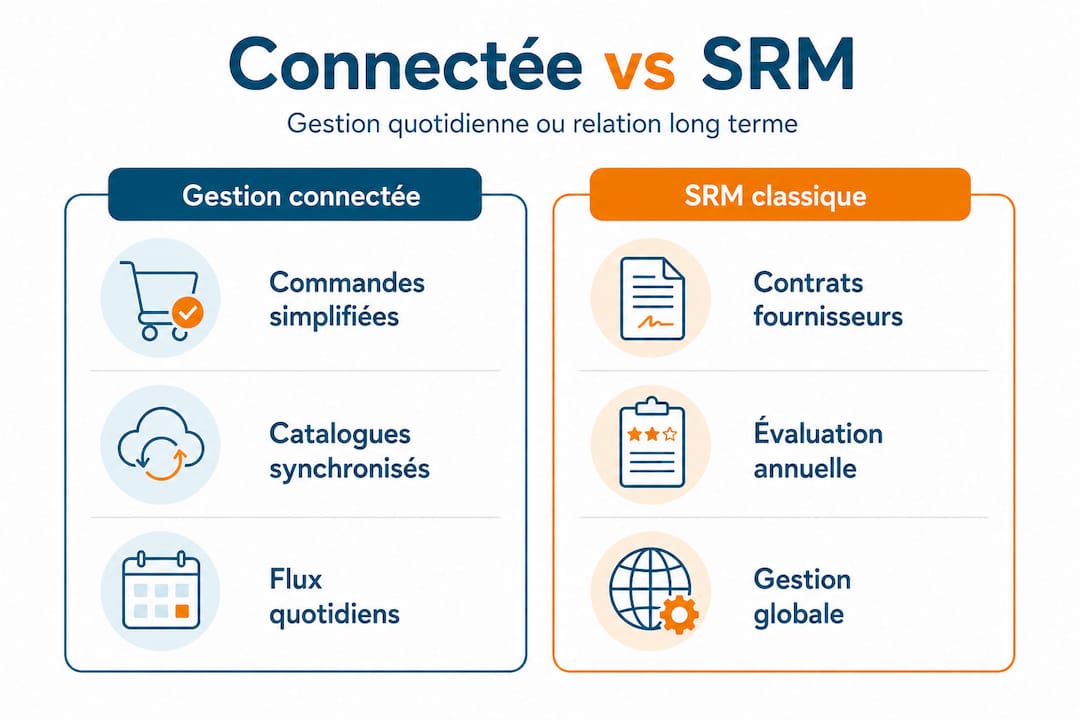 Connectée vs SRM

Gestion quotidienne ou relation long terme

Gestion connectée

Commandes simplifiées

Catalogues synchronisés

Flux quotidiens

SRM classique

Contrats fournisseurs

Évaluation annuelle

Gestion globale